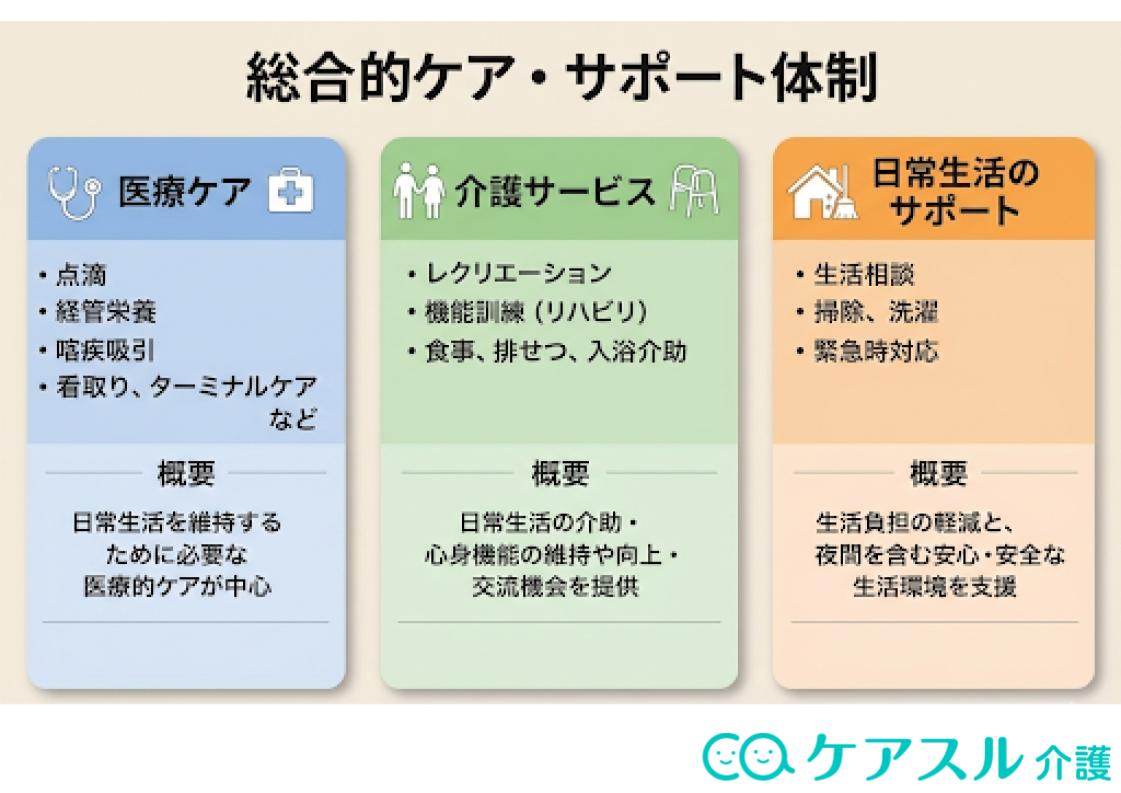 総合的ケア・サポート体制

医療ケア

・点滴
・経管栄養
・喀痰吸引
・看取り、ターミナルケア など

概要

日常生活を維持するために必要な医療的ケアが中心

介護サービス

・レクリエーション
・機能訓練（リハビリ）
・食事、排せつ、入浴介助

概要

日常生活の介助・心身機能の維持や向上・交流機会を提供

日常生活のサポート

・生活相談
・掃除、洗濯
・緊急時対応

概要

生活負担の軽減と、夜間を含む安心・安全な生活環境を支援

ケアスル 介護